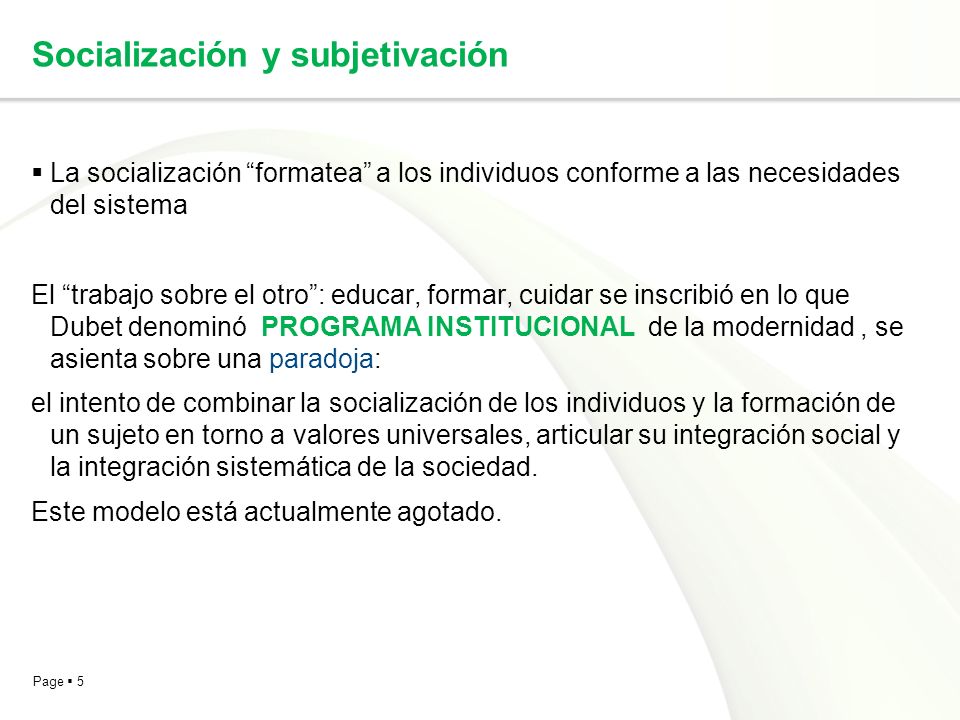 Socialización y subjetivación

▪ La socialización “formatea” a los individuos conforme a las necesidades del sistema

El “trabajo sobre el otro”: educar, formar, cuidar se inscribió en lo que Dubet denominó PROGRAMA INSTITUCIONAL de la modernidad , se asienta sobre una paradoja:

el intento de combinar la socialización de los individuos y la formación de un sujeto en torno a valores universales, articular su integración social y la integración sistemática de la sociedad.

Este modelo está actualmente agotado.

Page ▪ 5